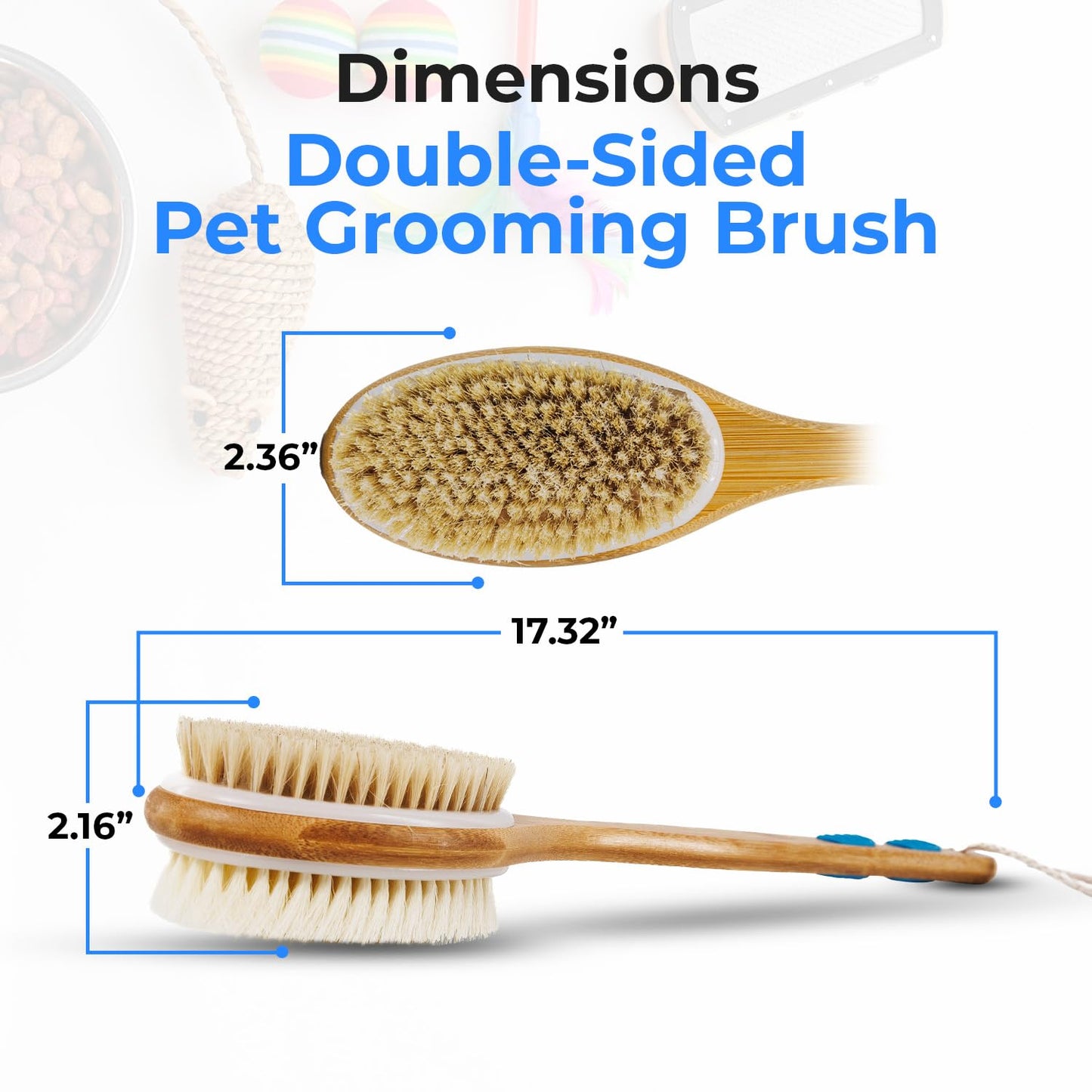 Dimensions
Double-Sided Pet Grooming Brush

2.36”

17.32”

2.16”